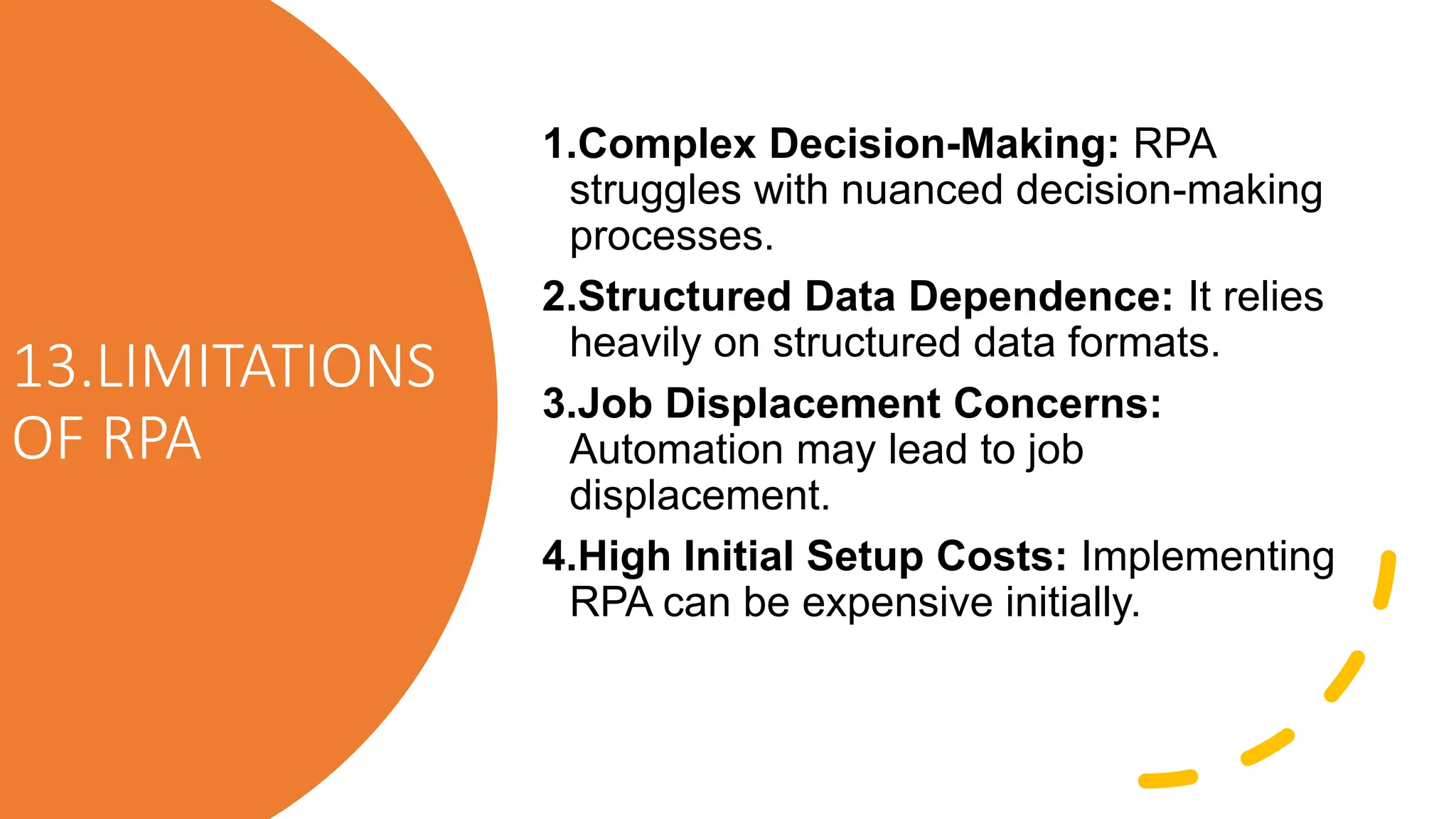 13.LIMITATIONS OF RPA

1.Complex Decision-Making: RPA struggles with nuanced decision-making processes.

2.Structured Data Dependence: It relies heavily on structured data formats.

3.Job Displacement Concerns: Automation may lead to job displacement.

4.High Initial Setup Costs: Implementing RPA can be expensive initially.